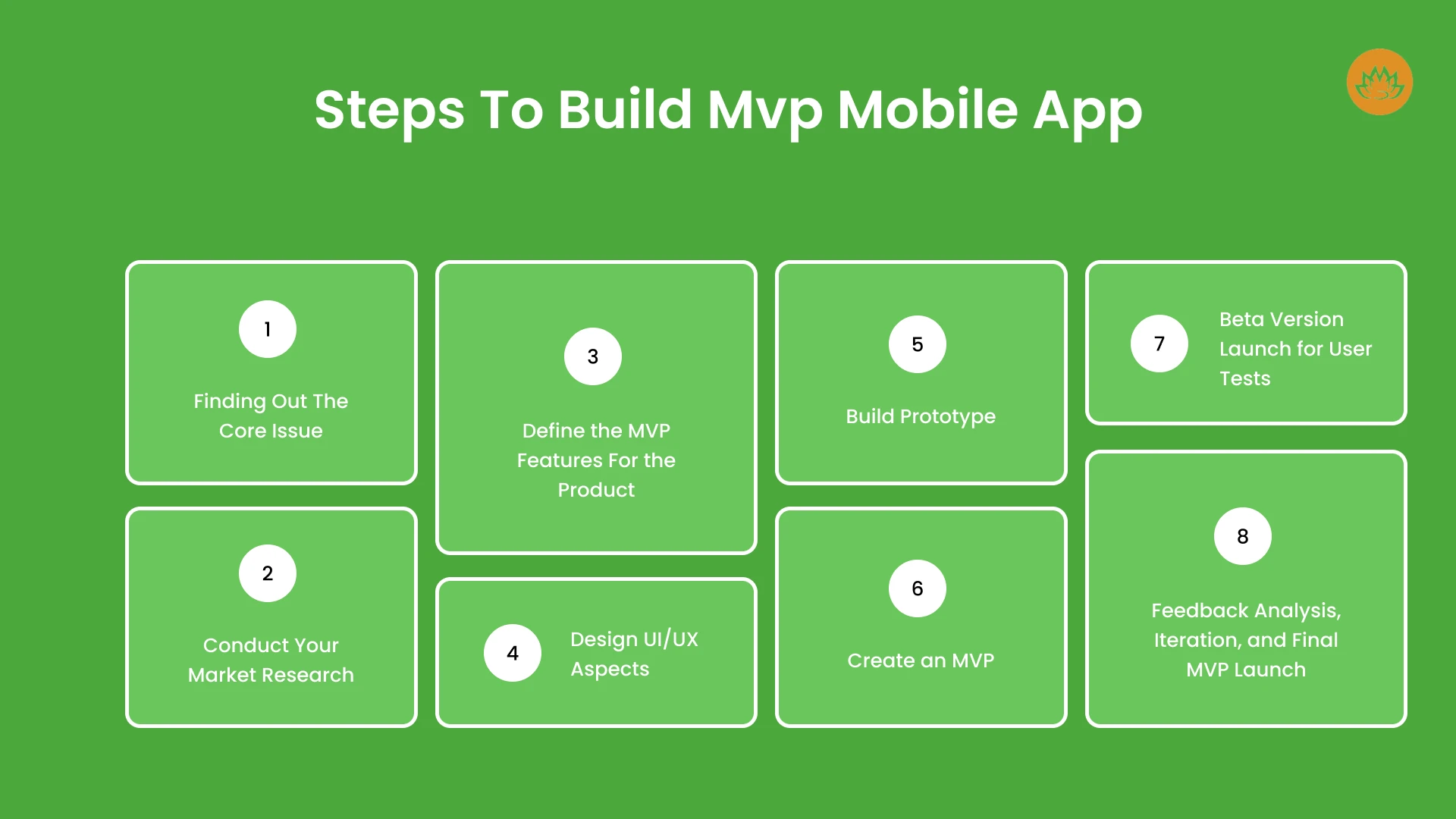 Steps To Build Mvp Mobile App

1
Finding Out The Core Issue

2
Conduct Your Market Research

3
Define the MVP Features For the Product

4
Design UI/UX Aspects

5
Build Prototype

6
Create an MVP

7
Beta Version Launch for User Tests

8
Feedback Analysis, Iteration, and Final MVP Launch